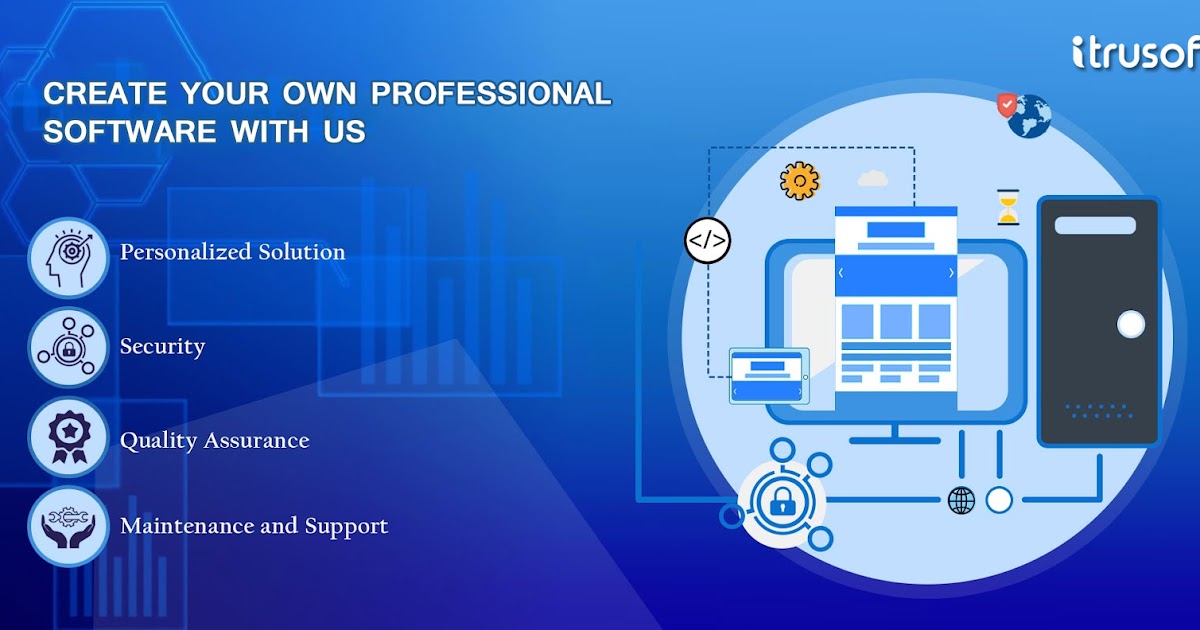 itrusof

CREATE YOUR OWN PROFESSIONAL SOFTWARE WITH US

Personalized Solution

Security

Quality Assurance

Maintenance and Support

</>